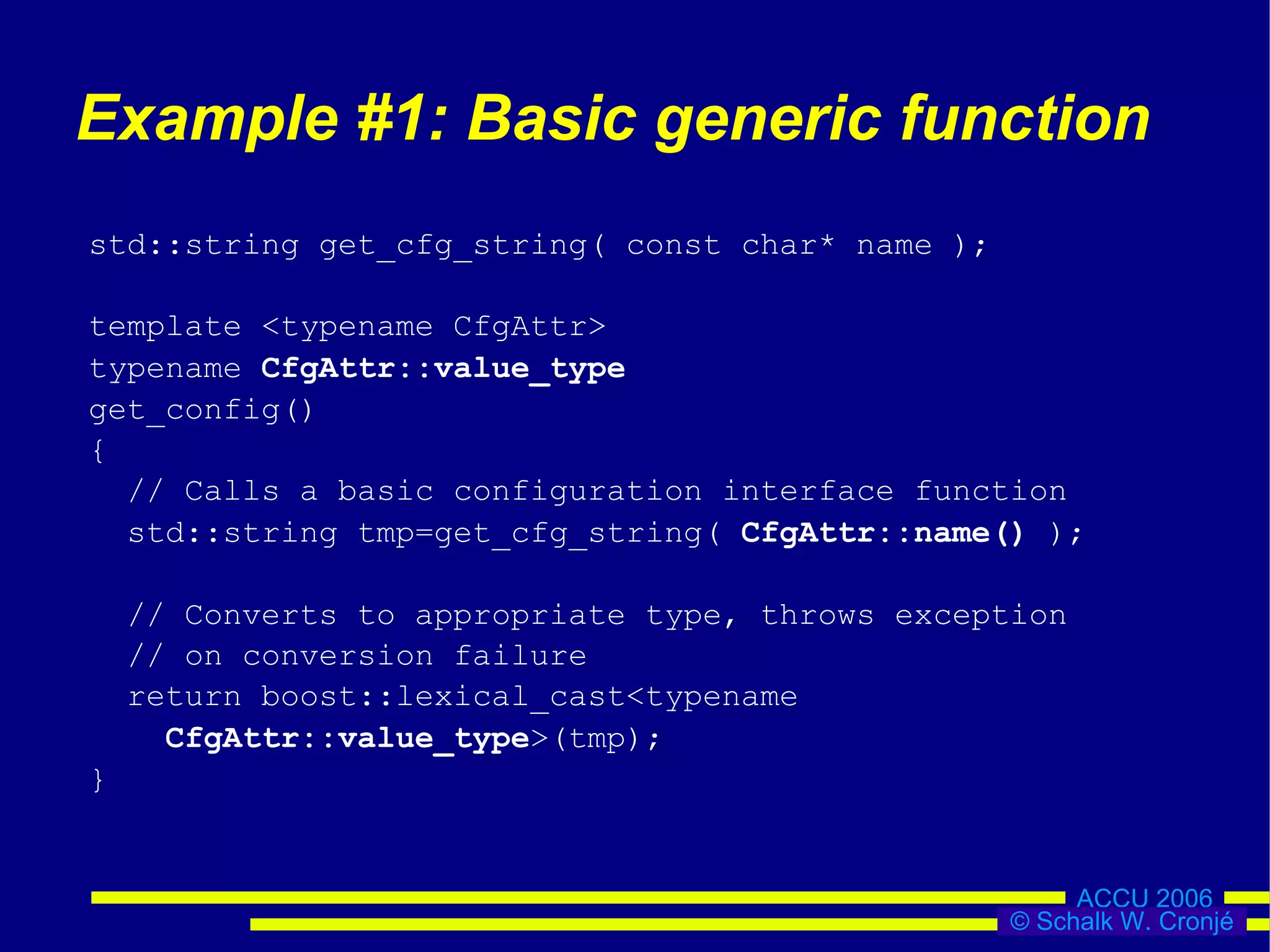 Example #1: Basic generic function

std::string get_cfg_string( const char* name );

template <typename CfgAttr>
typename CfgAttr::value_type
get_config()
{
  // Calls a basic configuration interface function
  std::string tmp=get_cfg_string( CfgAttr::name() );

  // Converts to appropriate type, throws exception
  // on conversion failure
  return boost::lexical_cast<typename
    CfgAttr::value_type>(tmp);
}

ACCU 2006
© Schalk W. Cronjé